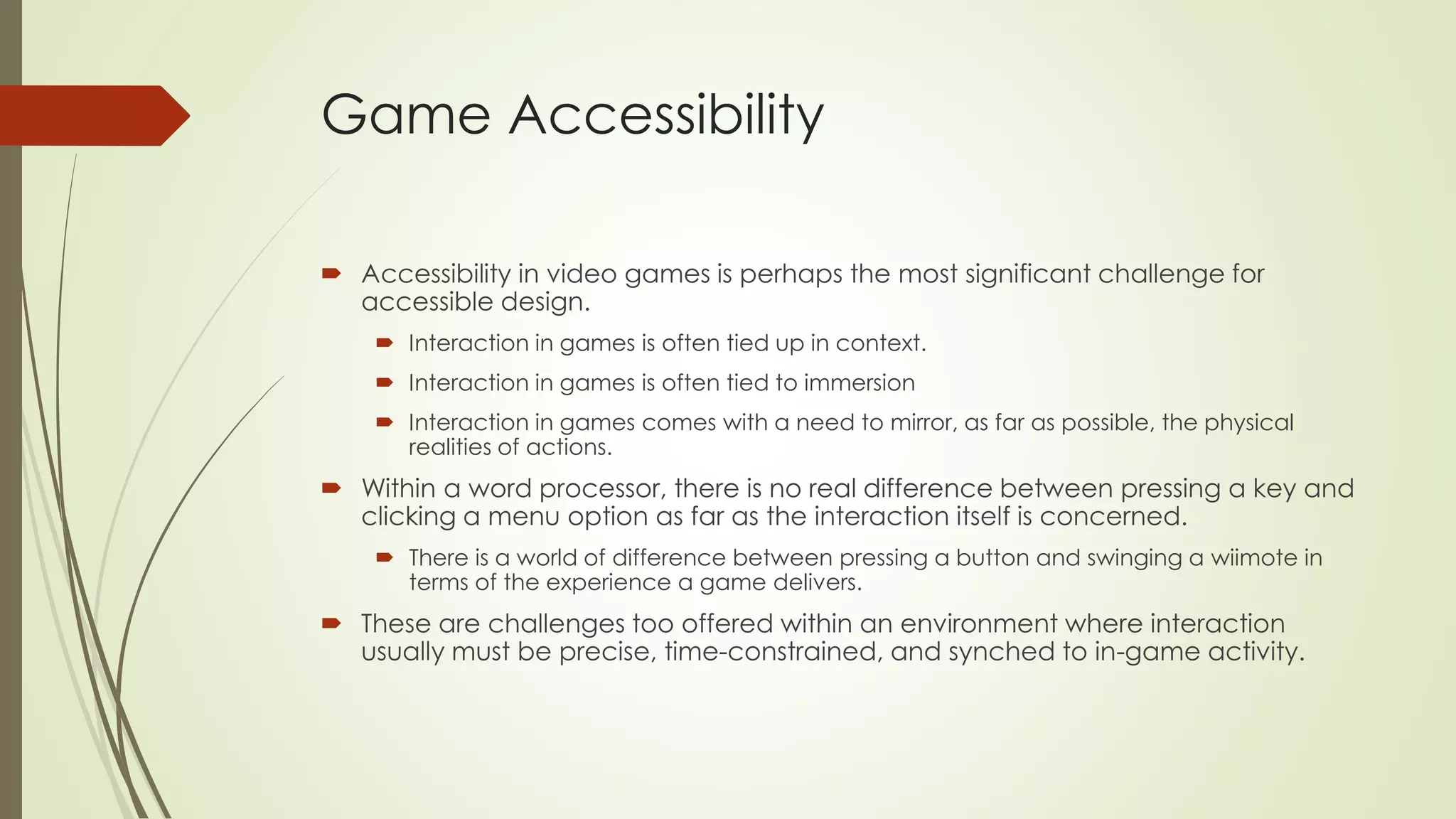 Game Accessibility

Accessibility in video games is perhaps the most significant challenge for accessible design.

Interaction in games is often tied up in context.

Interaction in games is often tied to immersion

Interaction in games comes with a need to mirror, as far as possible, the physical realities of actions.

Within a word processor, there is no real difference between pressing a key and clicking a menu option as far as the interaction itself is concerned.

There is a world of difference between pressing a button and swinging a wiimote in terms of the experience a game delivers.

These are challenges too offered within an environment where interaction usually must be precise, time-constrained, and synched to in-game activity.